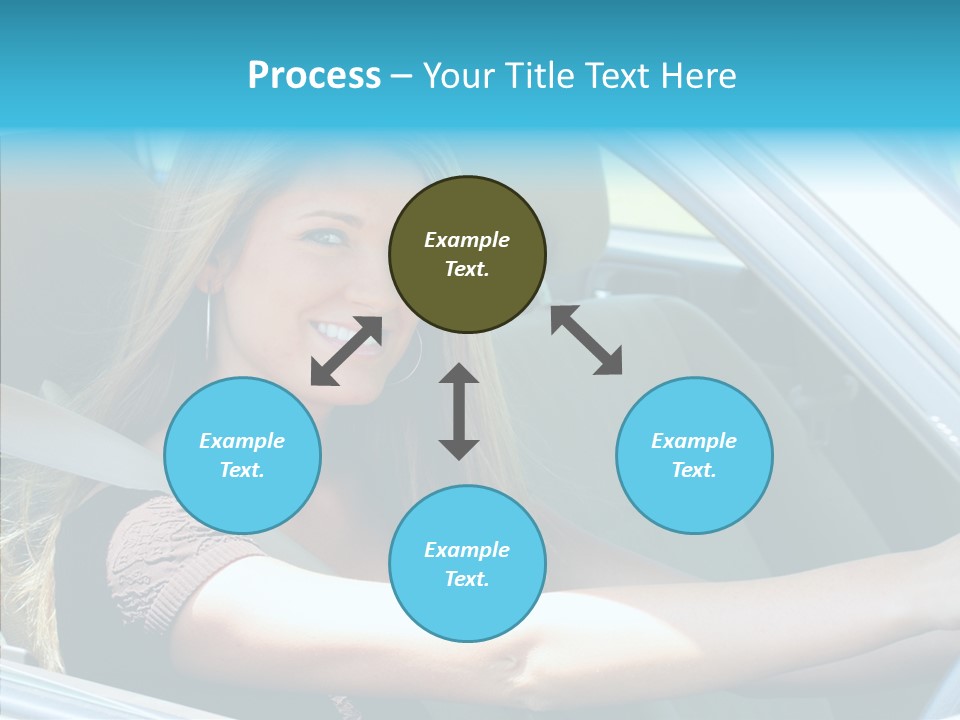 Process – Your Title Text Here

Example Text.

Example Text.

Example Text.

Example Text.